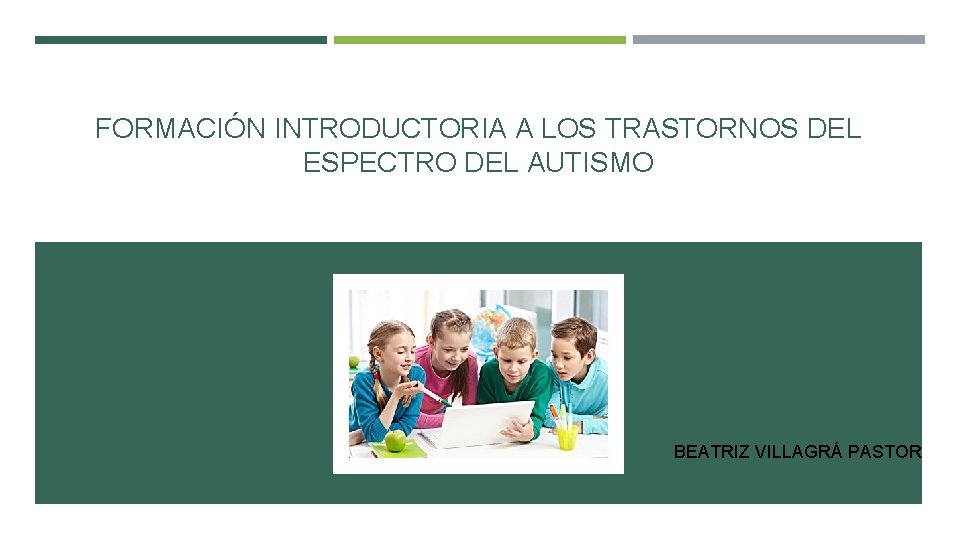 FORMACIÓN INTRODUCTORIA A LOS TRASTORNOS DEL ESPECTRO DEL AUTISMO

BEATRIZ VILLAGRÁ PASTOR